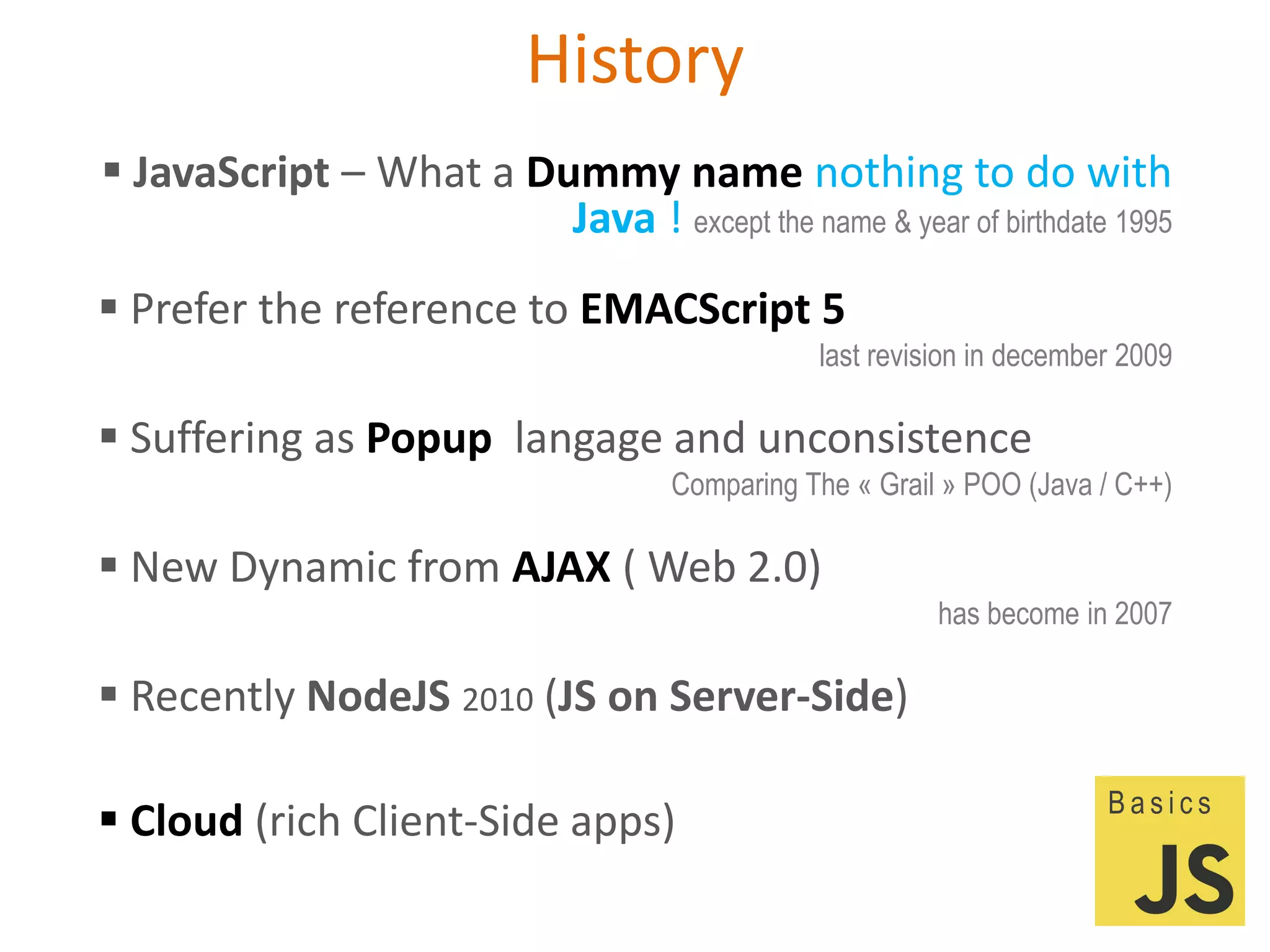 History

▪ JavaScript – What a Dummy name nothing to do with Java ! except the name & year of birthdate 1995

▪ Prefer the reference to EMACScript 5
last revision in december 2009

▪ Suffering as Popup langage and unconsistence
Comparing The « Grail » POO (Java / C++)

▪ New Dynamic from AJAX ( Web 2.0)
has become in 2007

▪ Recently NodeJS 2010 (JS on Server-Side)

▪ Cloud (rich Client-Side apps)

Basics
JS